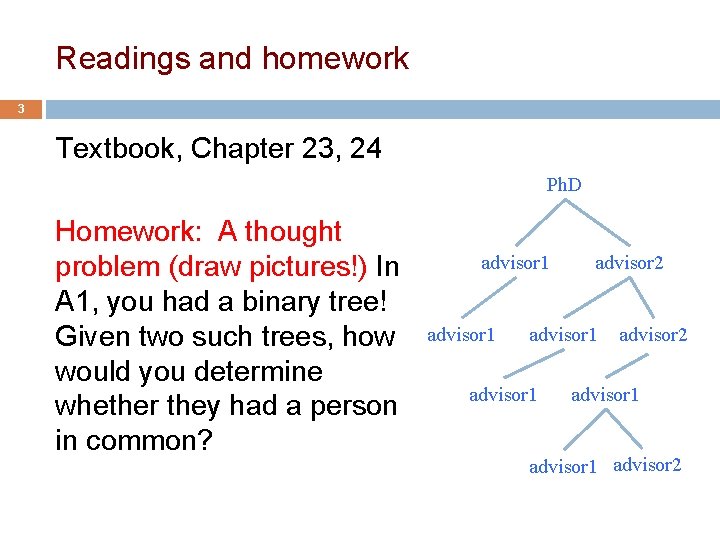 Readings and homework

3

Textbook, Chapter 23, 24

Homework: A thought problem (draw pictures!) In A1, you had a binary tree! Given two such trees, how would you determine whether they had a person in common?

PhD

advisor1 advisor2

advisor1 advisor1 advisor2

advisor1 advisor1

advisor1 advisor2